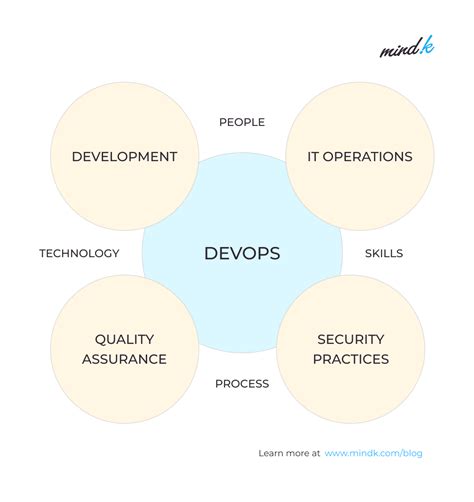 mind.k

PEOPLE

DEVELOPMENT

IT OPERATIONS

TECHNOLOGY

DEVOPS

SKILLS

QUALITY ASSURANCE

SECURITY PRACTICES

PROCESS

Learn more at www.mindk.com/blog